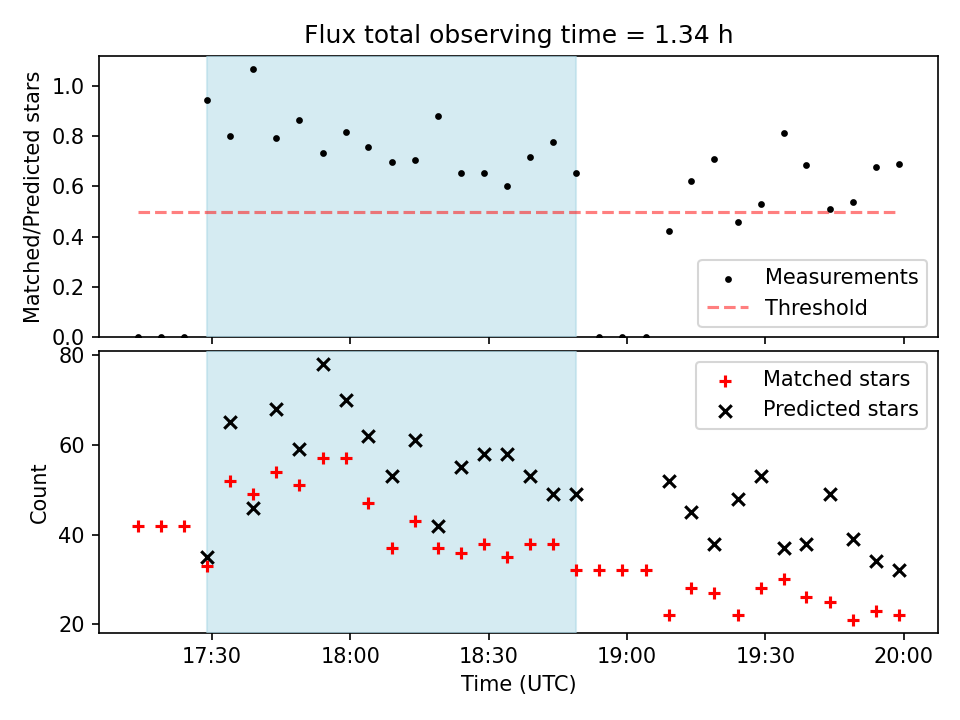 Flux total observing time = 1.34 h

Matched/Predicted stars

1.0
0.8
0.6
0.4
0.2
0.0

Measurements
Threshold

Count

80
60
40
20

Matched stars
Predicted stars

17:30
18:00
18:30
19:00
19:30
20:00

Time (UTC)